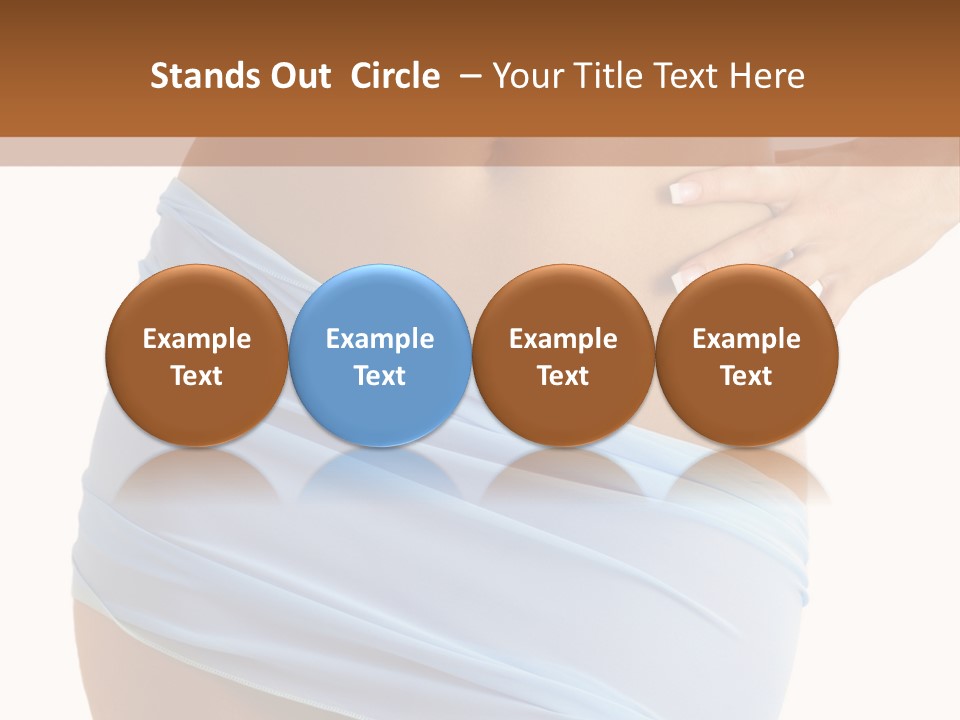 Stands Out Circle – Your Title Text Here

Example Text

Example Text

Example Text

Example Text